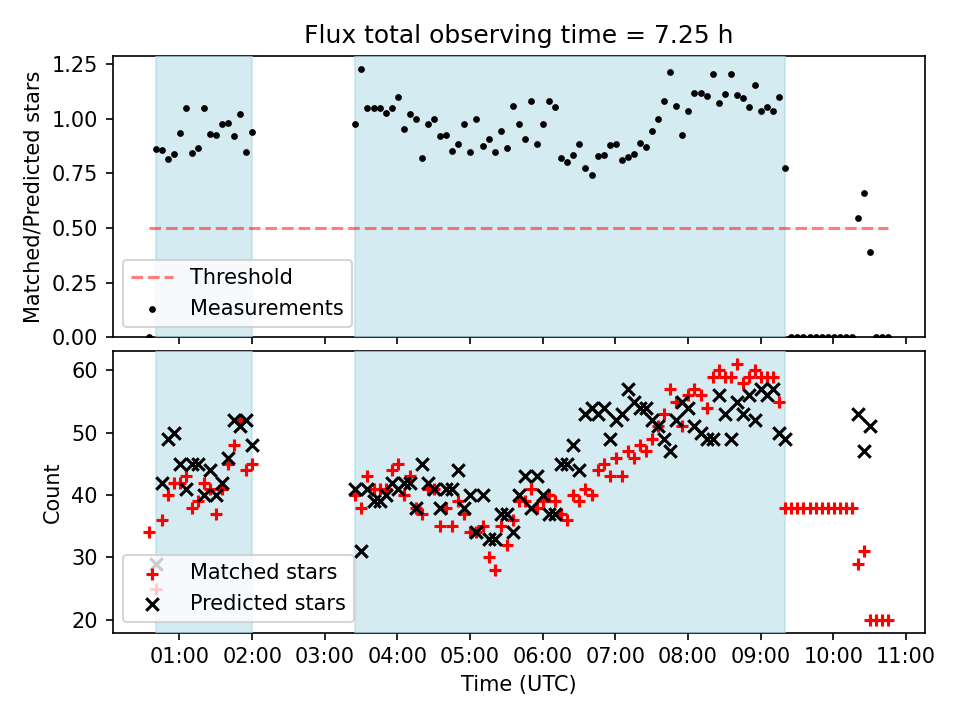 Flux total observing time = 7.25 h

Matched/Predicted stars

1.25
1.00
0.75
0.50
0.25
0.00

Threshold
Measurements

Count

60
50
40
30
20

Matched stars
Predicted stars

01:00 02:00 03:00 04:00 05:00 06:00 07:00 08:00 09:00 10:00 11:00

Time (UTC)